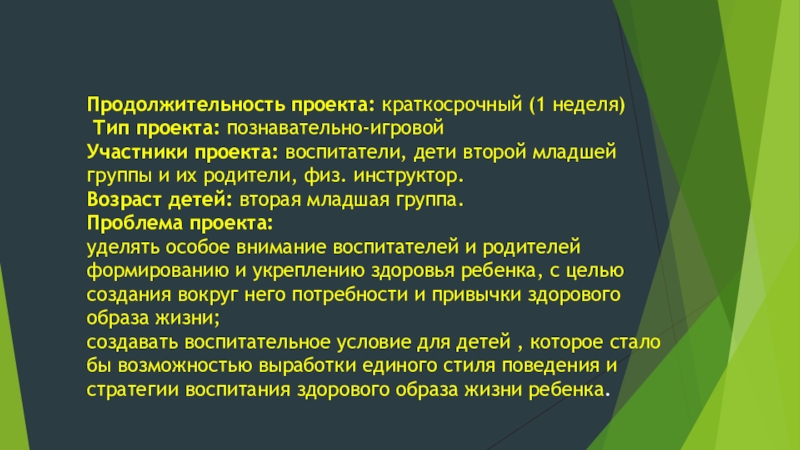 Продолжительность проекта: краткосрочный (1 неделя)
Тип проекта: познавательно-игровой
Участники проекта: воспитатели, дети второй младшей группы и их родители, физ. инструктор.
Возраст детей: вторая младшая группа.
Проблема проекта:
уделять особое внимание воспитателей и родителей формированию и укреплению здоровья ребенка, с целью создания вокруг него потребности и привычки здорового образа жизни;
создавать воспитательное условие для детей , которое стало бы возможностью выработки единого стиля поведения и стратегии воспитания здорового образа жизни ребенка.